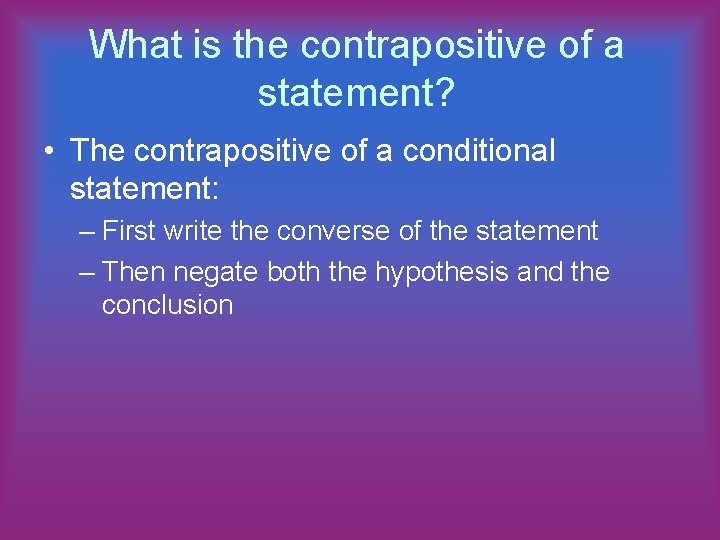 What is the contrapositive of a statement?

• The contrapositive of a conditional statement:

– First write the converse of the statement

– Then negate both the hypothesis and the conclusion